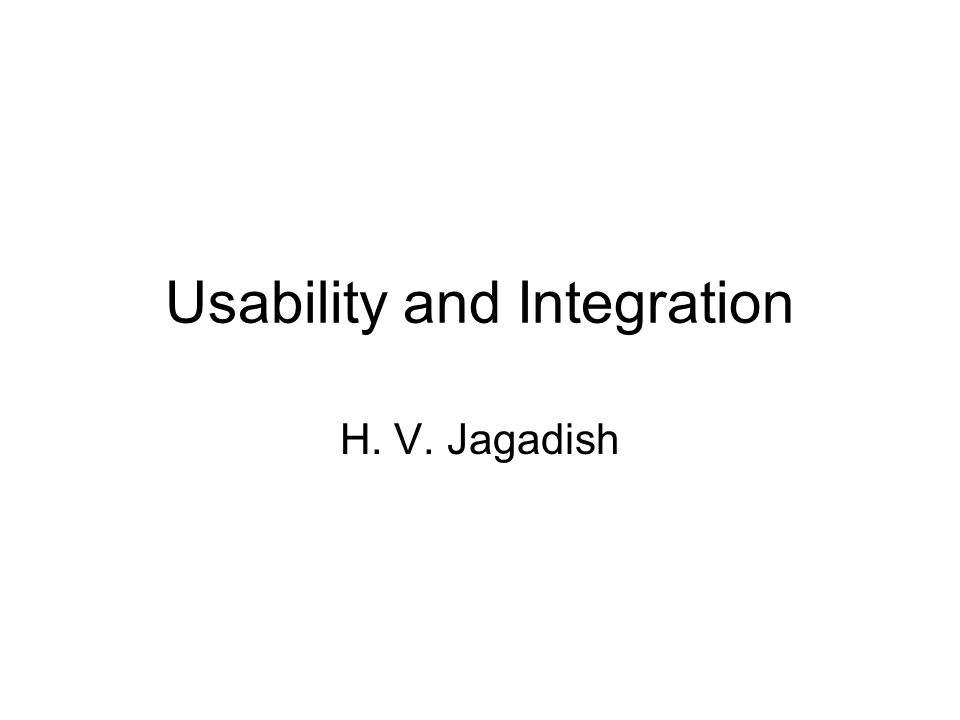 Usability and Integration

H. V. Jagadish